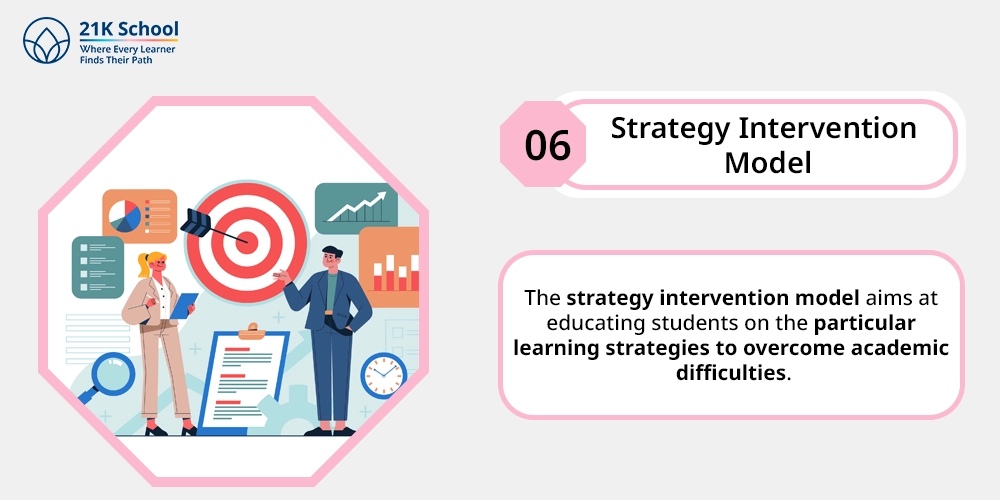 21K School
Where Every Learner
Finds Their Path

06

Strategy Intervention Model

The strategy intervention model aims at educating students on the particular learning strategies to overcome academic difficulties.